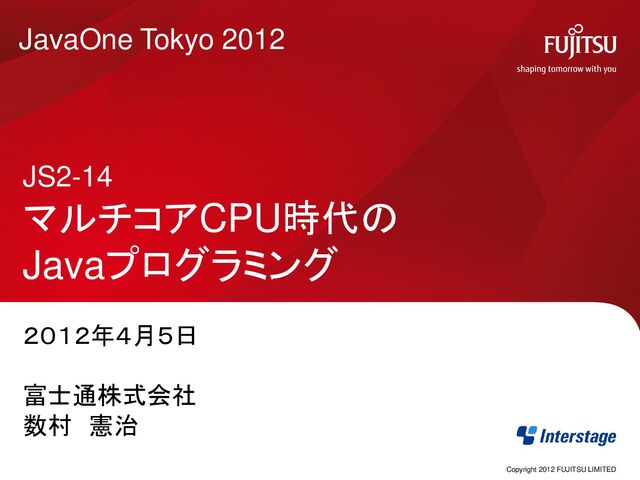 JavaOne Tokyo 2012

FUJITSU
shaping tomorrow with you

JS2-14
マルチコアCPU時代の
Javaプログラミング

２０１２年４月５日

富士通株式会社
数村　憲治

Interstage

Copyright 2012 FUJITSU LIMITED